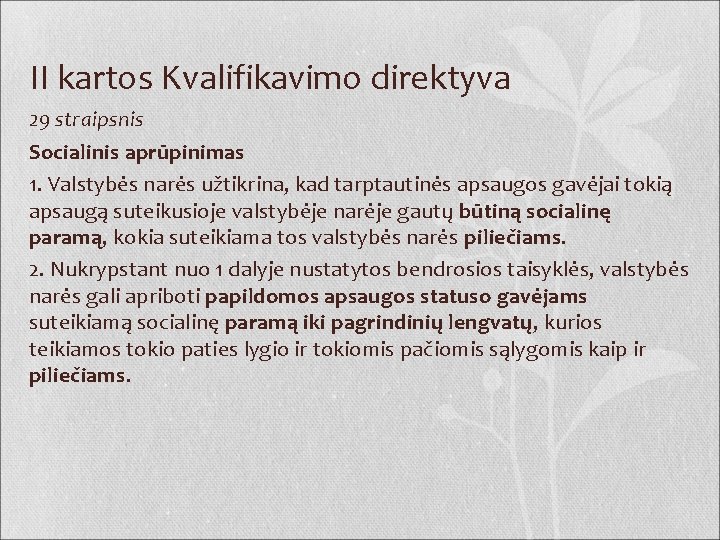 II kartos Kvalifikavimo direktyva

29 straipsnis

Socialinis aprūpinimas

1. Valstybės narės užtikrina, kad tarptautinės apsaugos gavėjai tokią apsaugą suteikusioje valstybėje narėje gautų būtiną socialinę paramą, kokia suteikiama tos valstybės narės piliečiams.

2. Nukrypstant nuo 1 dalyje nustatytos bendrosios taisyklės, valstybės narės gali apriboti papildomos apsaugos statuso gavėjams suteikiamą socialinę paramą iki pagrindinių lengvatų, kurios teikiamos tokio paties lygio ir tokiomis pačiomis sąlygomis kaip ir piliečiams.